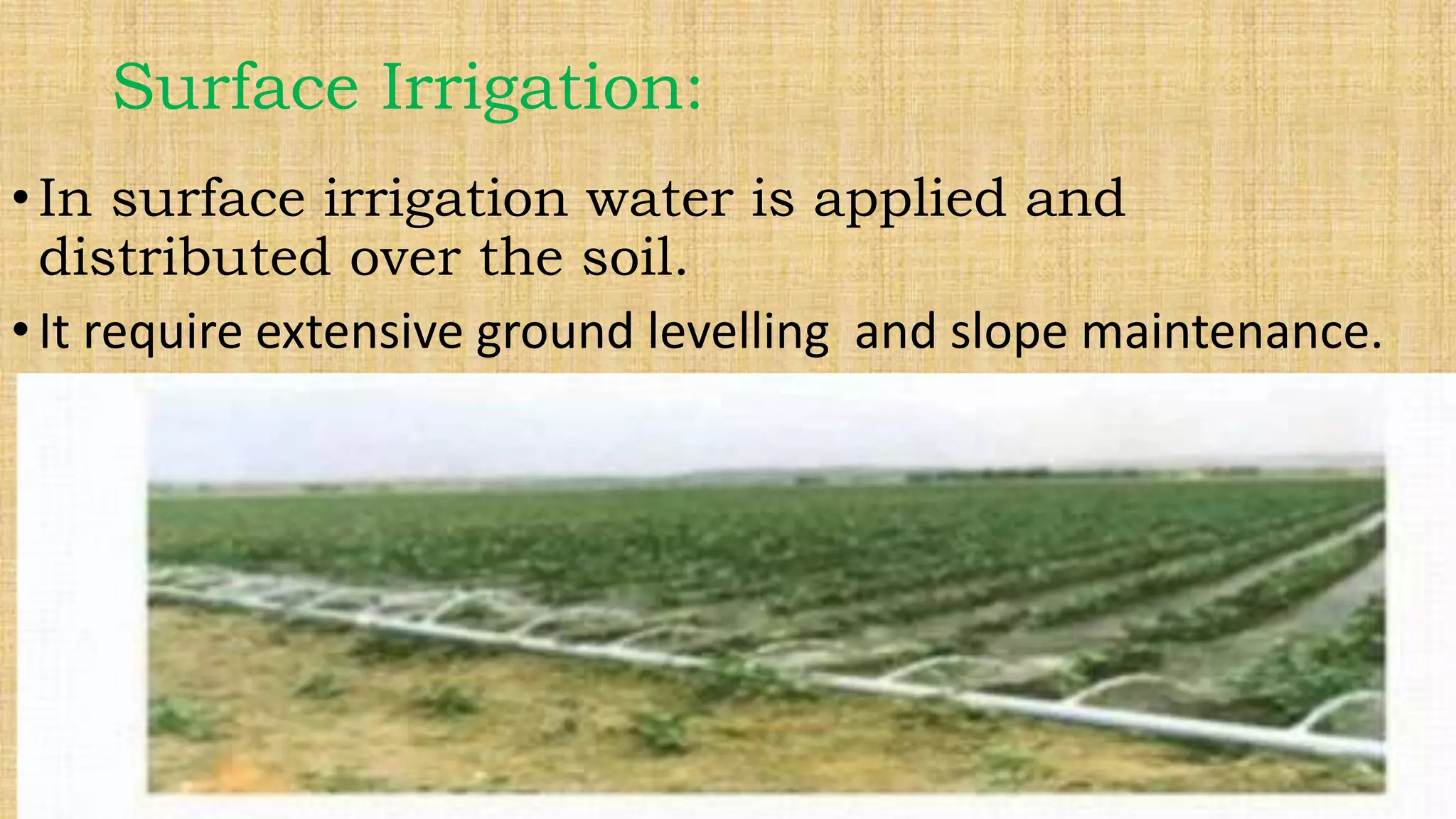 Surface Irrigation:

• In surface irrigation water is applied and distributed over the soil.

• It require extensive ground levelling  and slope maintenance.